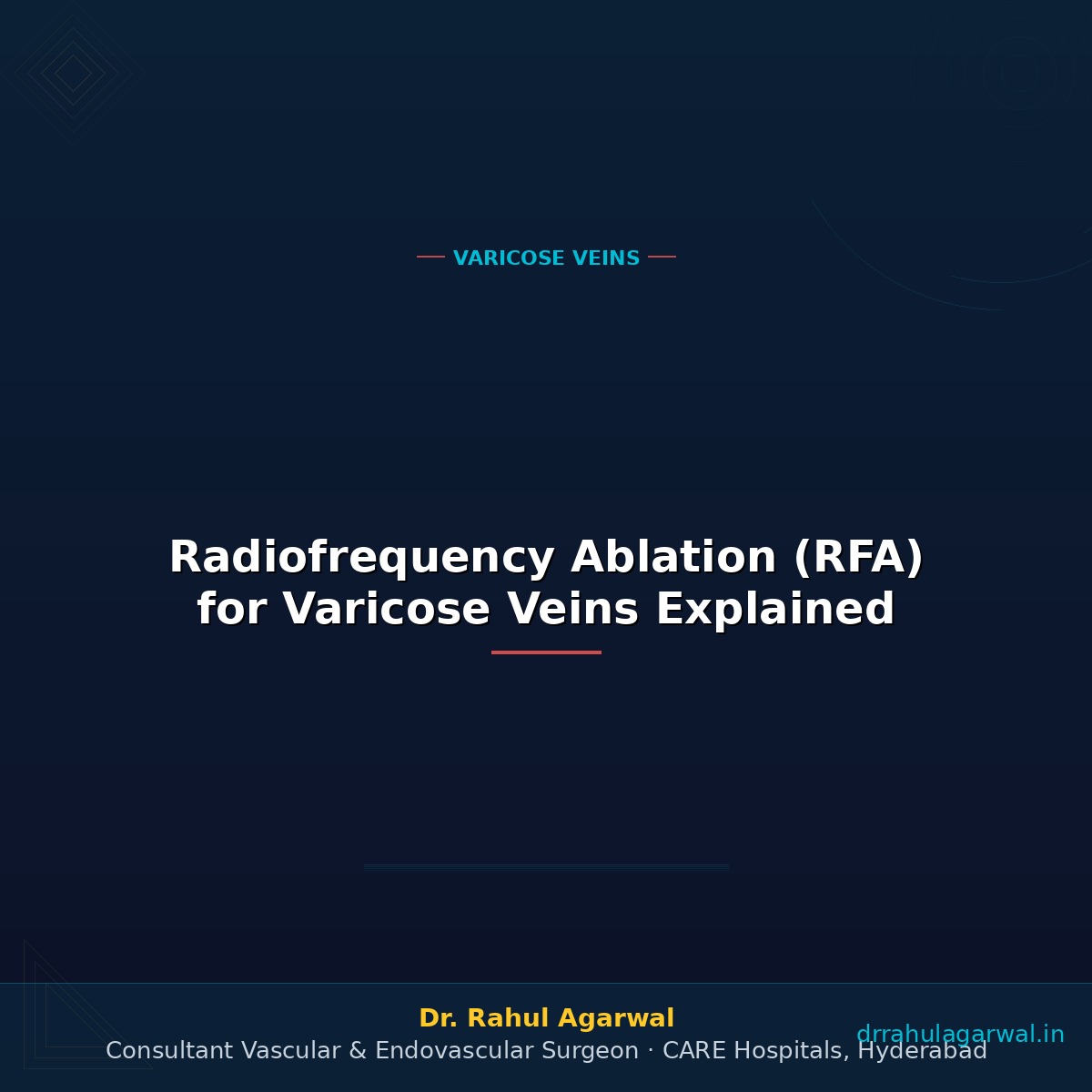 VARICOSE VEINS

Radiofrequency Ablation (RFA) for Varicose Veins Explained

Dr. Rahul Agarwal
Consultant Vascular & Endovascular Surgeon · CARE Hospitals, Hyderabad

drrahulagarwal.in